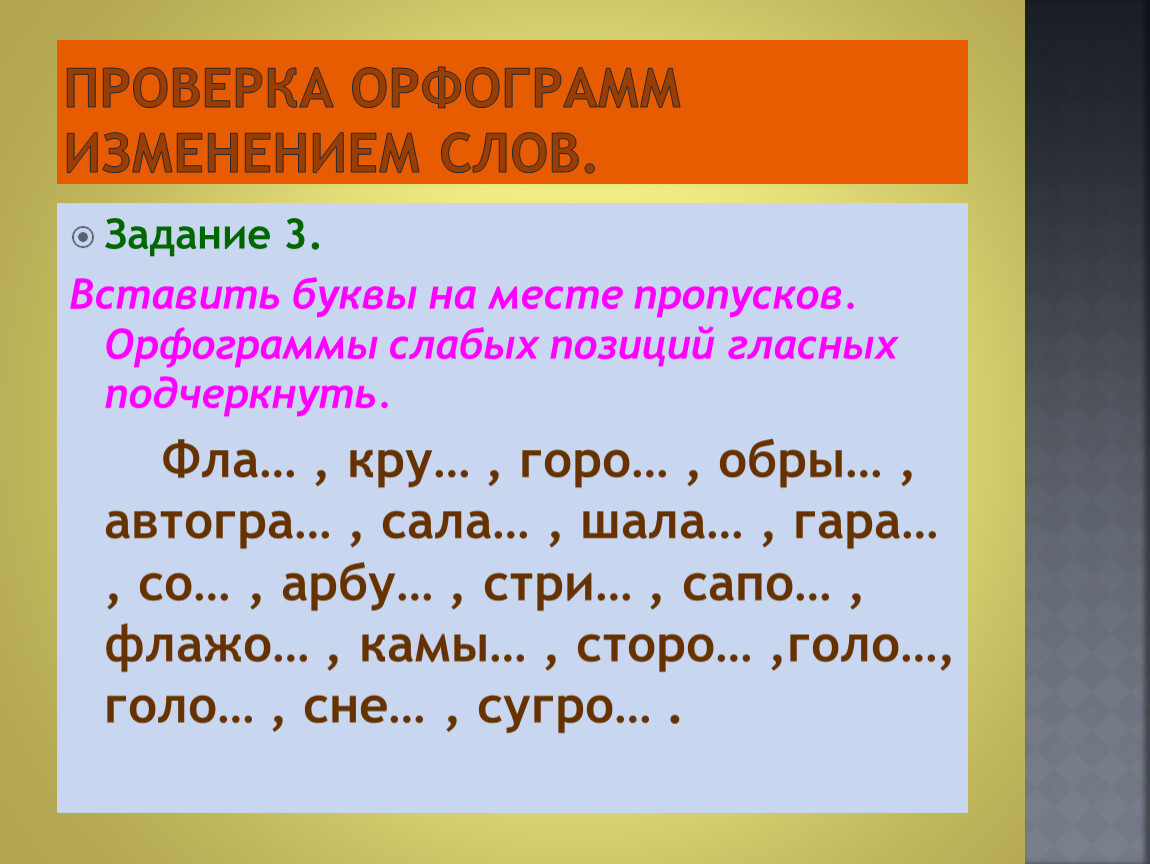 ПРОВЕРКА ОРФОГРАММ ИЗМЕНЕНИЕМ СЛОВ.

Задание 3.

Вставить буквы на месте пропусков. Орфограммы слабых позиций гласных подчеркнуть.

Фла… , кру… , горо… , обры… , автогра… , сала… , шала… , гара… , со… , арбу… , стри… , сапо… , флажо… , камы… , сторо… ,голо…, голо… , сне… , сугро… .